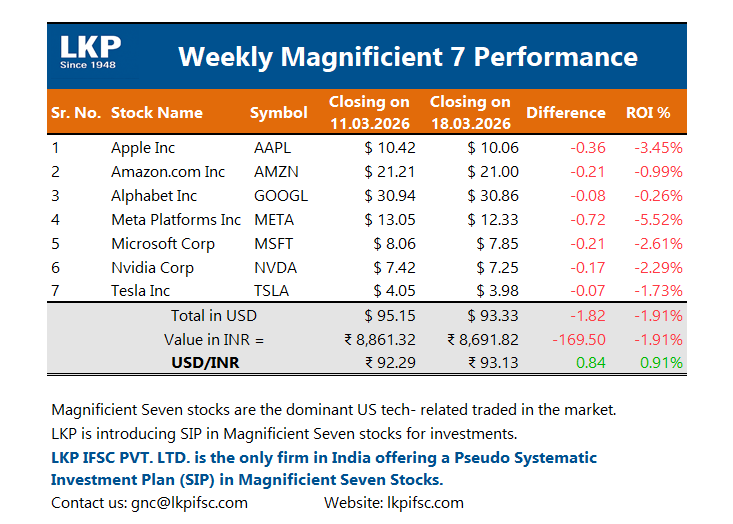 LKP
Since 1948

Weekly Magnificient 7 Performance

| Sr. No. | Stock Name | Symbol | Closing on 11.03.2026 | Closing on 18.03.2026 | Difference | ROI % |
|---|---|---|---|---|---|---|
| 1 | Apple Inc | AAPL | \$ 10.42 | \$ 10.06 | -0.36 | -3.45% |
| 2 | Amazon.com Inc | AMZN | \$ 21.21 | \$ 21.00 | -0.21 | -0.99% |
| 3 | Alphabet Inc | GOOGL | \$ 30.94 | \$ 30.86 | -0.08 | -0.26% |
| 4 | Meta Platforms Inc | META | \$ 13.05 | \$ 12.33 | -0.72 | -5.52% |
| 5 | Microsoft Corp | MSFT | \$ 8.06 | \$ 7.85 | -0.21 | -2.61% |
| 6 | Nvidia Corp | NVDA | \$ 7.42 | \$ 7.25 | -0.17 | -2.29% |
| 7 | Tesla Inc | TSLA | \$ 4.05 | \$ 3.98 | -0.07 | -1.73% |
| | Total in USD | | \$ 95.15 | \$ 93.33 | -1.82 | -1.91% |
| | Value in INR = | | ₹ 8,861.32 | ₹ 8,691.82 | -169.50 | -1.91% |
| | USD/INR | | ₹ 92.29 | ₹ 93.13 | 0.84 | 0.91% |

Magnificient Seven stocks are the dominant US tech- related traded in the market.
LKP is introducing SIP in Magnificient Seven stocks for investments.
LKP IFSC PVT. LTD. is the only firm in India offering a Pseudo Systematic Investment Plan (SIP) in Magnificient Seven Stocks.
Contact us: gnc@lkpifsc.com Website: lkpifsc.com